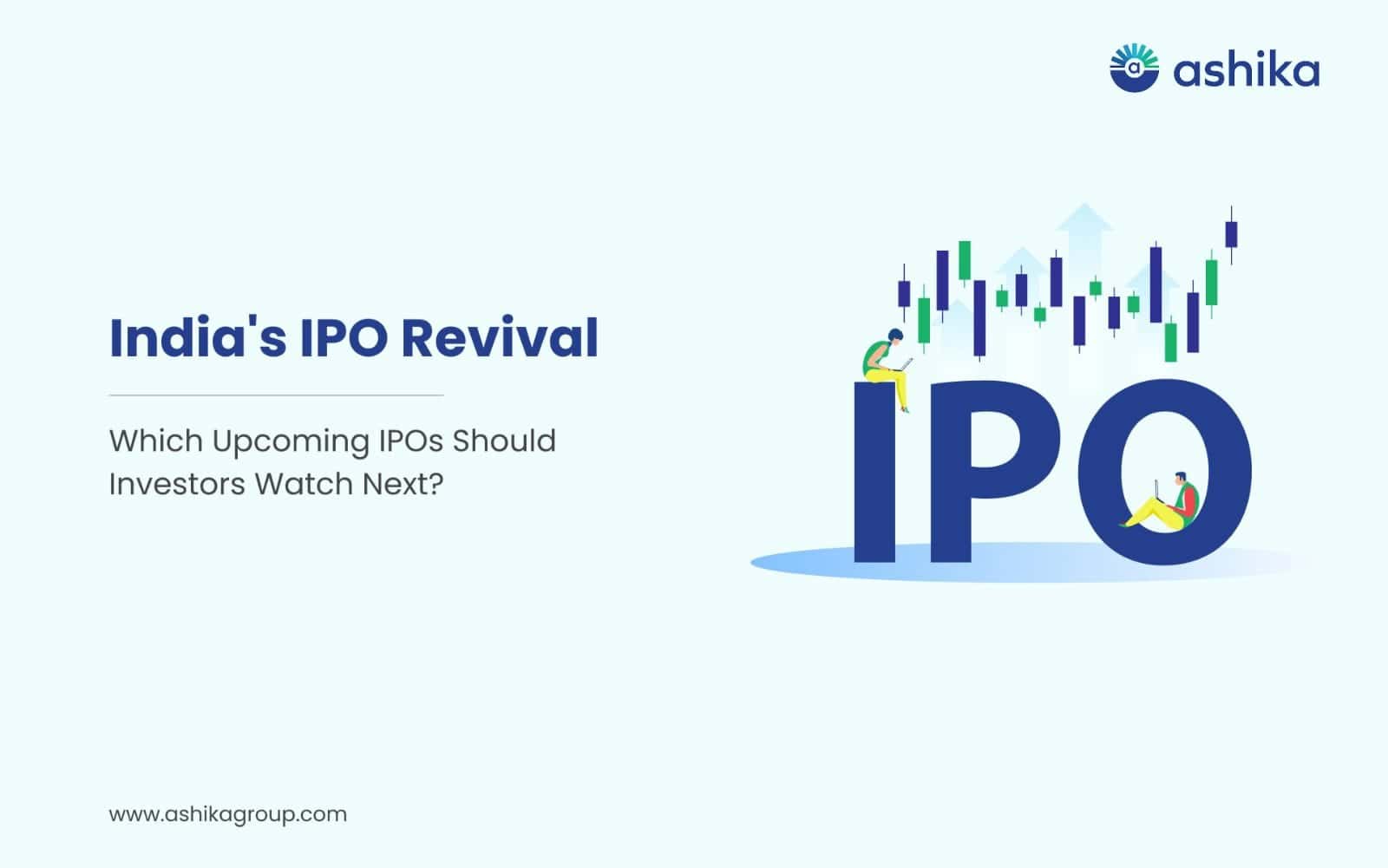 ashika

India's IPO Revival

Which Upcoming IPOs Should Investors Watch Next?

IPO

www.ashikagroup.com